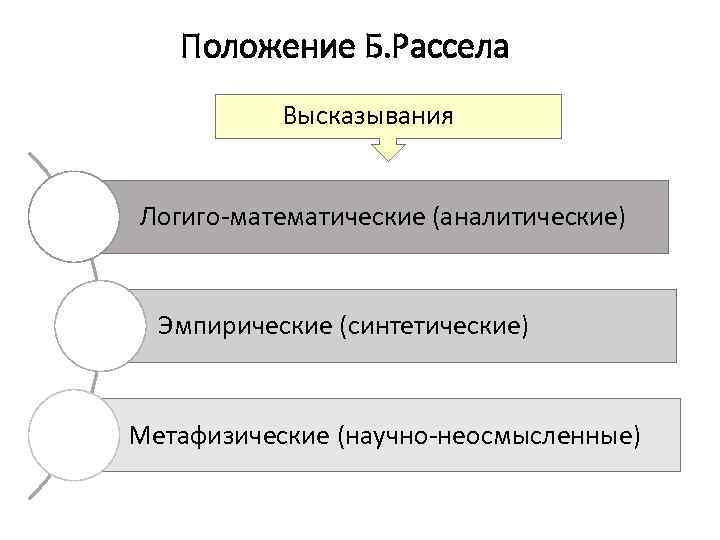 Положение Б.Рассела

Высказывания

Логиго-математические (аналитические)

Эмпирические (синтетические)

Метафизические (научно-неосмысленные)